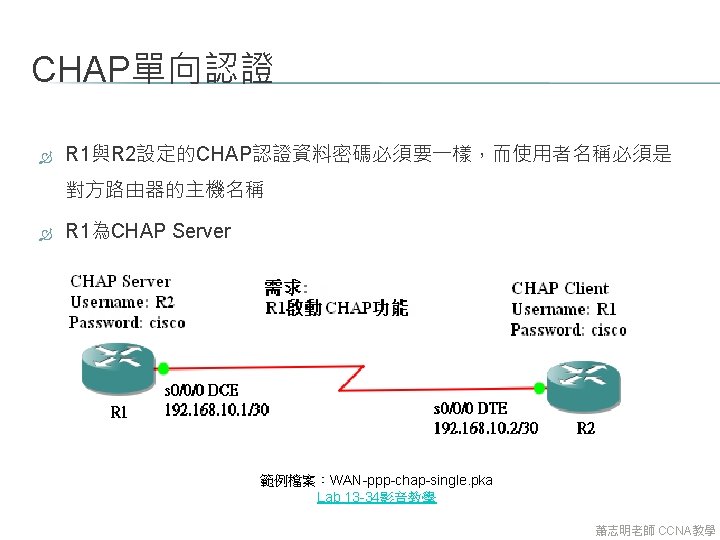 CHAP單向認證

R1與R2設定的CHAP認證資料密碼必須要一樣，而使用者名稱必須是對方路由器的主機名稱

R1為CHAP Server

CHAP Server
Username: R2
Password: cisco

需求:
R1啟動CHAP功能

CHAP Client
Username: R1
Password: cisco

s0/0/0 DCE
192.168.10.1/30

R1

s0/0/0 DTE
192.168.10.2/30

R2

範例檔案：WAN-ppp-chap-single.pka
Lab 13-34影音教學

蕭志明老師 CCNA教學